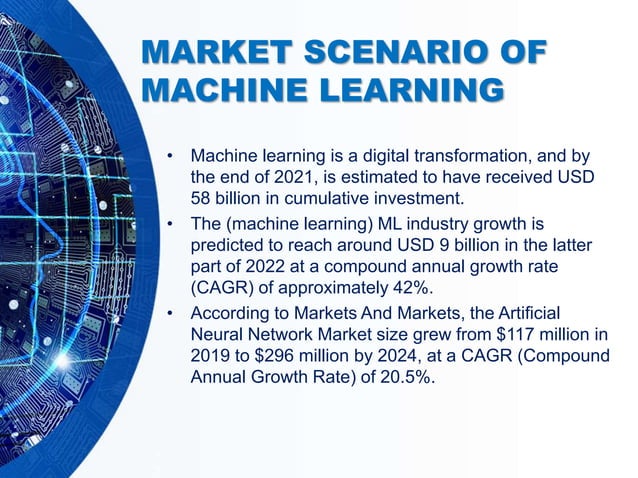 MARKET SCENARIO OF MACHINE LEARNING

• Machine learning is a digital transformation, and by the end of 2021, is estimated to have received USD 58 billion in cumulative investment.

• The (machine learning) ML industry growth is predicted to reach around USD 9 billion in the latter part of 2022 at a compound annual growth rate (CAGR) of approximately 42%.

• According to Markets And Markets, the Artificial Neural Network Market size grew from \$117 million in 2019 to \$296 million by 2024, at a CAGR (Compound Annual Growth Rate) of 20.5%.